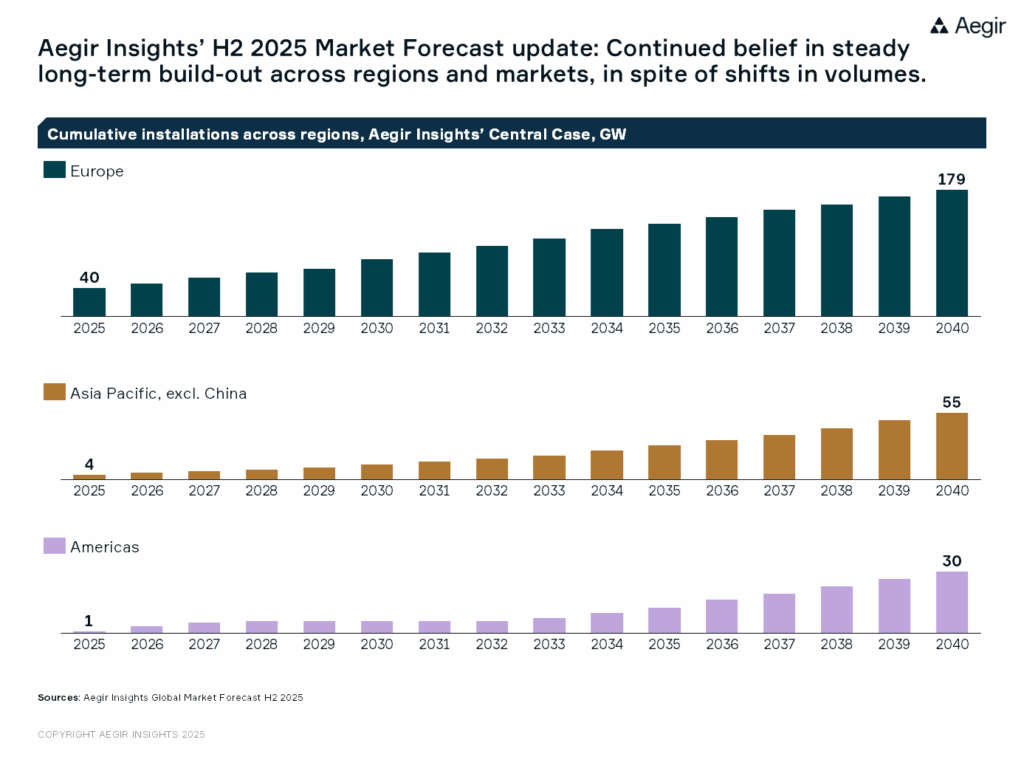 Aegir

Aegir Insights' H2 2025 Market Forecast update: Continued belief in steady long-term build-out across regions and markets, in spite of shifts in volumes.

Cumulative installations across regions, Aegir Insights' Central Case, GW

Europe

40

179

2025 2026 2027 2028 2029 2030 2031 2032 2033 2034 2035 2036 2037 2038 2039 2040

Asia Pacific, excl. China

4

55

2025 2026 2027 2028 2029 2030 2031 2032 2033 2034 2035 2036 2037 2038 2039 2040

Americas

1

30

2025 2026 2027 2028 2029 2030 2031 2032 2033 2034 2035 2036 2037 2038 2039 2040

Sources: Aegir Insights Global Market Forecast H2 2025

COPYRIGHT AEGIR INSIGHTS 2025